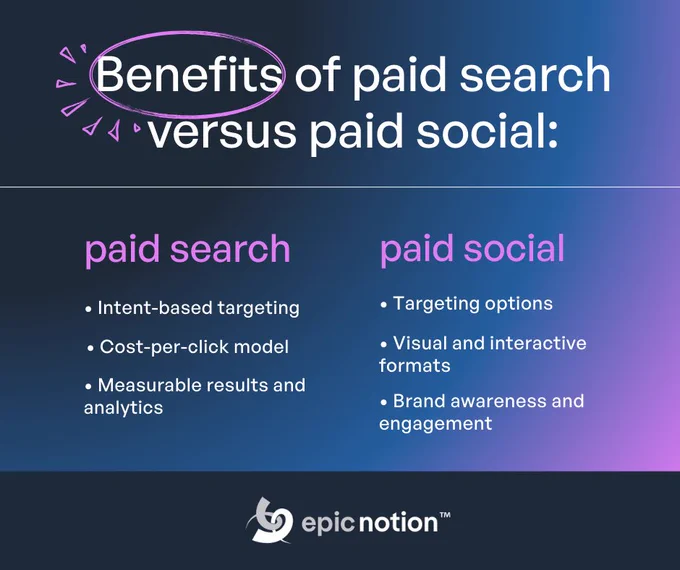 Benefits of paid search versus paid social:

paid search

• Intent-based targeting

• Cost-per-click model

• Measurable results and analytics

paid social

• Targeting options

• Visual and interactive formats

• Brand awareness and engagement

epic notion™